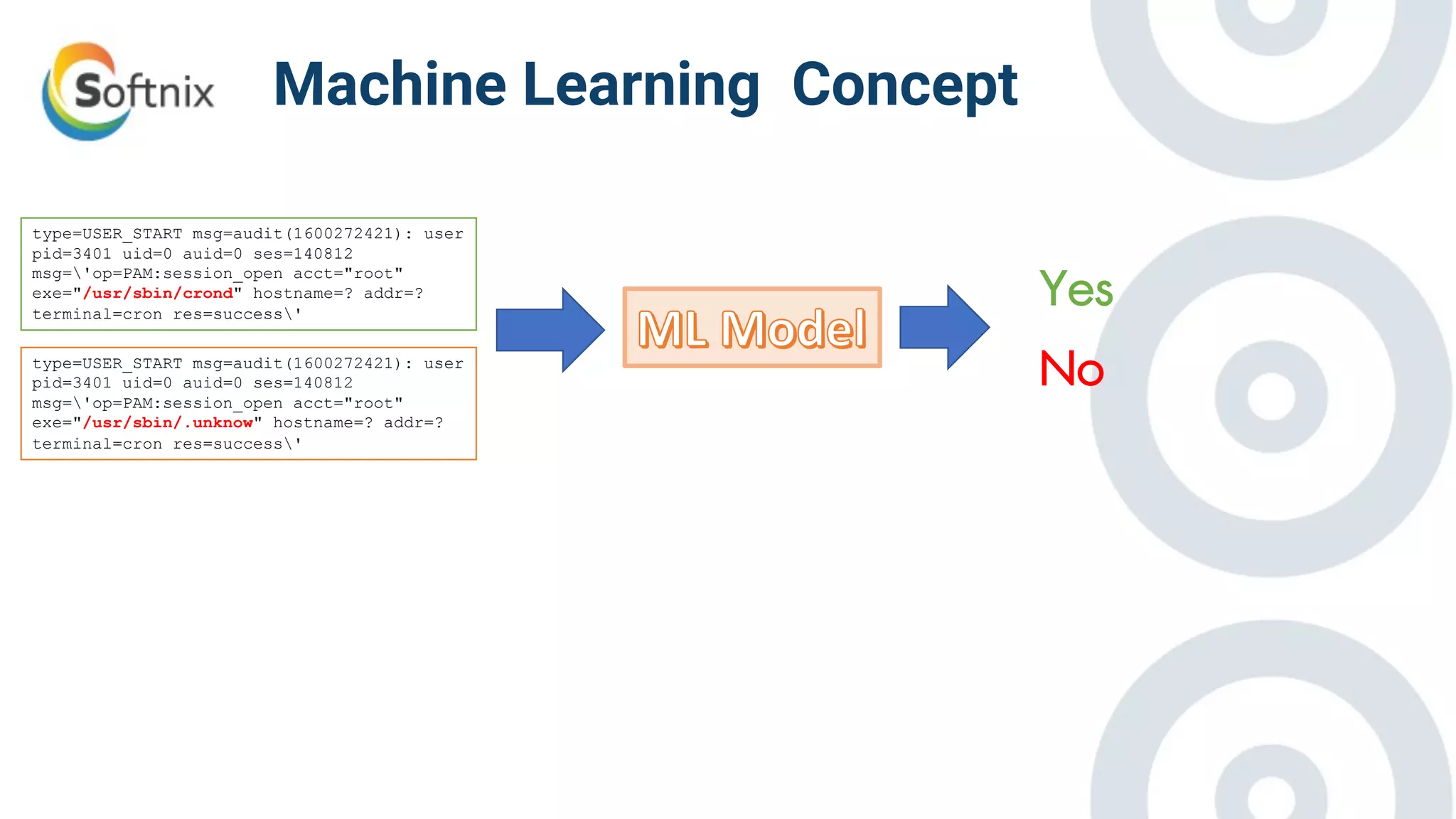 Softnix

Machine Learning Concept

type=USER_START msg=audit(1600272421): user pid=3401 uid=0 auid=0 ses=140812 msg=\'op=PAM:session_open acct="root" exe="/usr/sbin/crond" hostname=? addr=? terminal=cron res=success\'

type=USER_START msg=audit(1600272421): user pid=3401 uid=0 auid=0 ses=140812 msg=\'op=PAM:session_open acct="root" exe="/usr/sbin/.unknow" hostname=? addr=? terminal=cron res=success\'

ML Model

Yes

No